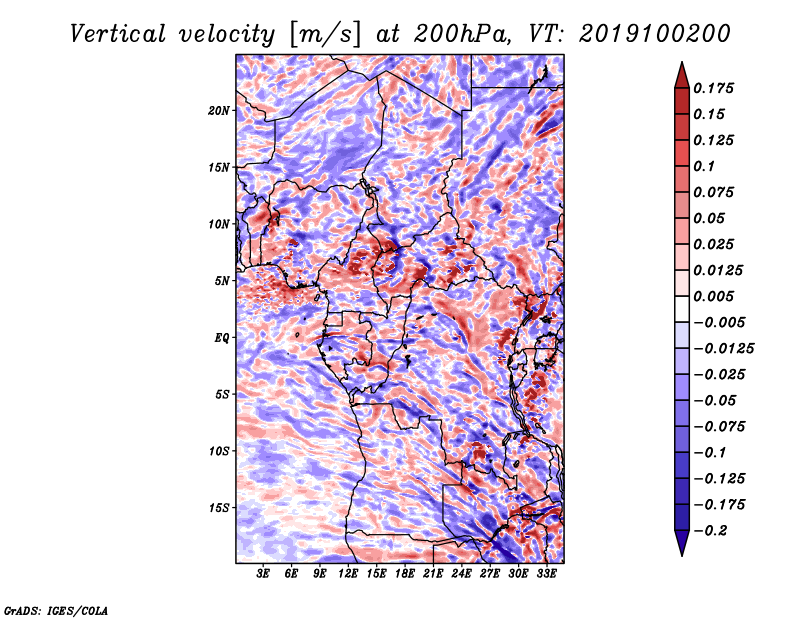 Vertical velocity [m/s] at 200hPa, VT: 2019100200

20N
15N
10N
5N
EQ
5S
10S
15S

3E 6E 9E 12E 15E 18E 21E 24E 27E 30E 33E

0.175
0.15
0.125
0.1
0.075
0.05
0.025
0.0125
0.005
−0.005
−0.0125
−0.025
−0.05
−0.075
−0.1
−0.125
−0.175
−0.2

GrADS: IGES/COLA